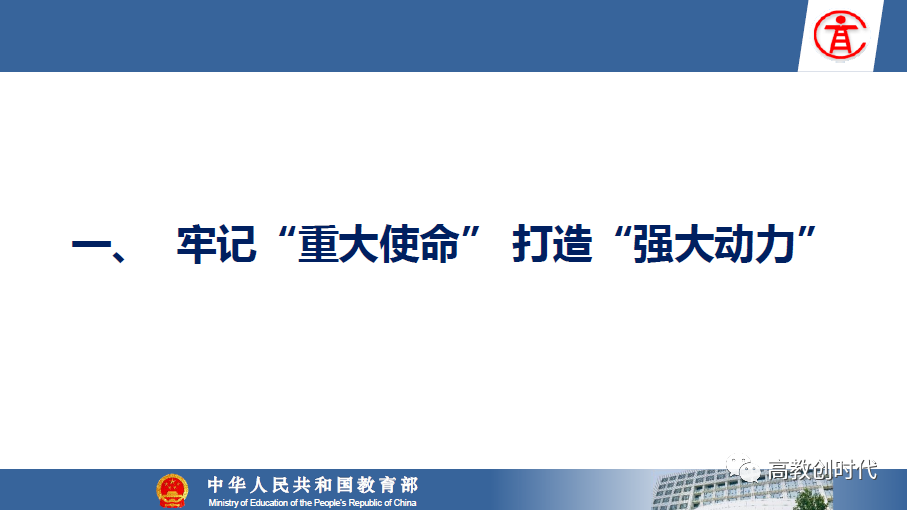 一、 牢记“重大使命” 打造“强大动力”

中华人民共和国教育部
Ministry of Education of the People's Republic of China

高教创时代